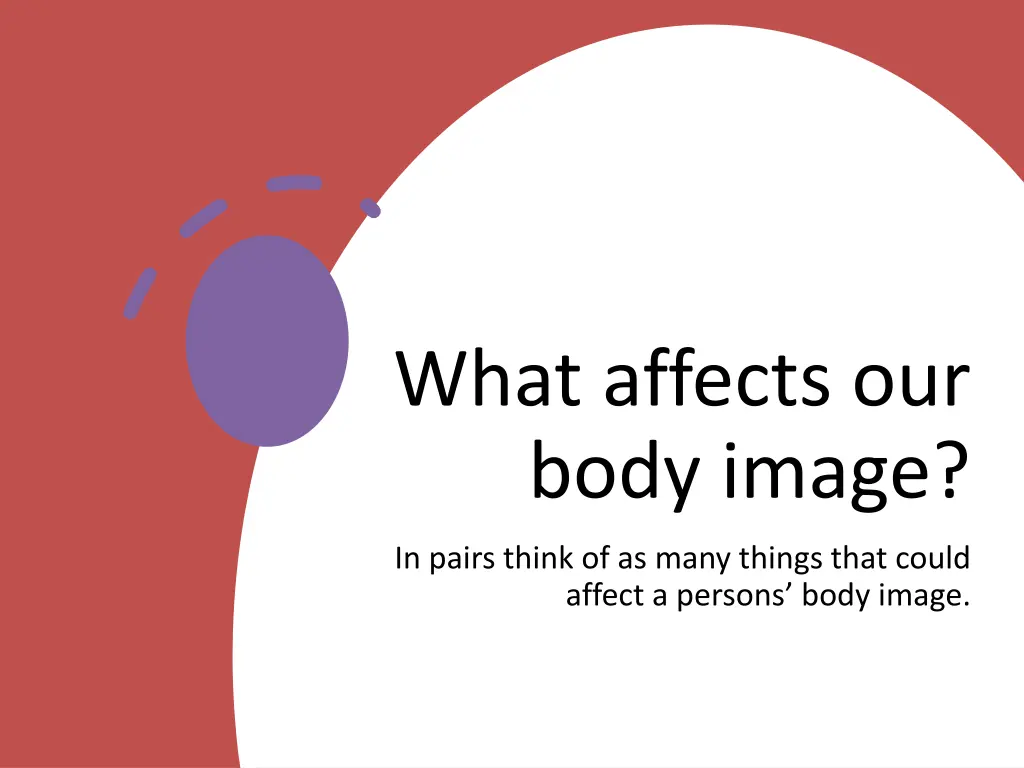 What affects our body image?

In pairs think of as many things that could affect a persons’ body image.